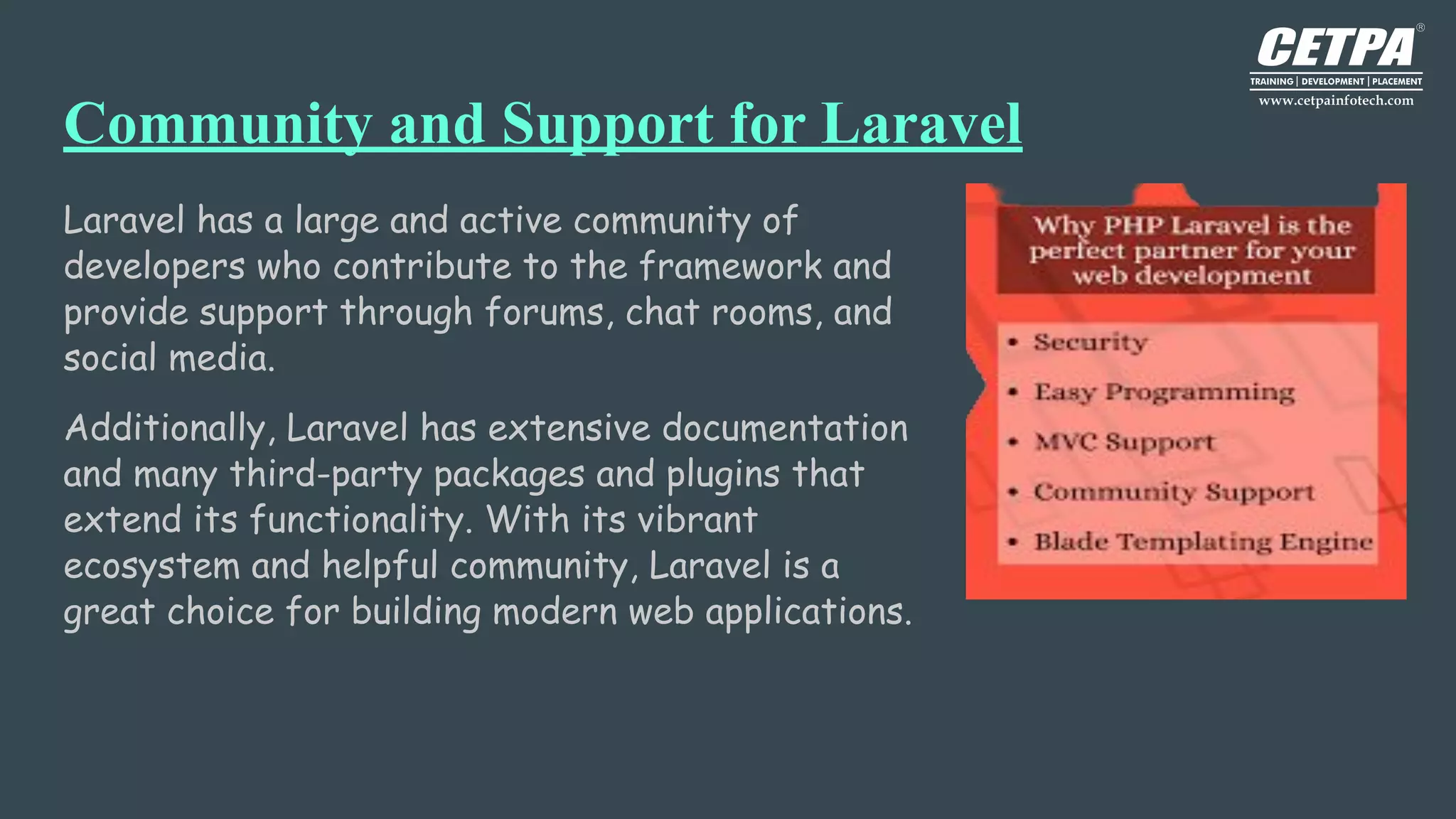 CETPA®
TRAINING | DEVELOPMENT | PLACEMENT
www.cetpainfotech.com

Community and Support for Laravel

Laravel has a large and active community of developers who contribute to the framework and provide support through forums, chat rooms, and social media.

Additionally, Laravel has extensive documentation and many third-party packages and plugins that extend its functionality. With its vibrant ecosystem and helpful community, Laravel is a great choice for building modern web applications.

Why PHP Laravel is the perfect partner for your web development

• Security
• Easy Programming
• MVC Support
• Community Support
• Blade Templating Engine